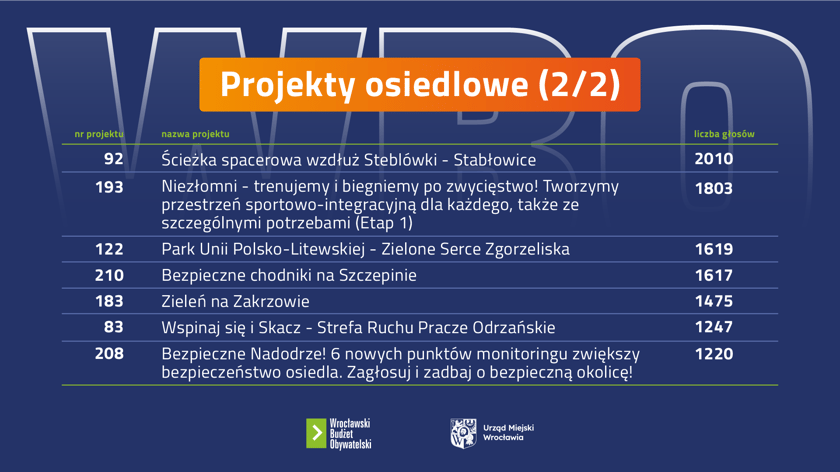 WBO

Projekty osiedlowe (2/2)

| nr projektu | nazwa projektu | liczba głosów |
|---|---|---|
| 92 | Ścieżka spacerowa wzdłuż Steblówki - Stabłowice | 2010 |
| 193 | Niezłomni - trenujemy i biegniemy po zwycięstwo! Tworzymy przestrzeń sportowo-integracyjną dla każdego, także ze szczególnymi potrzebami (Etap 1) | 1803 |
| 122 | Park Unii Polsko-Litewskiej - Zielone Serce Zgorzeliska | 1619 |
| 210 | Bezpieczne chodniki na Szczepinie | 1617 |
| 183 | Zieleń na Zakrzowie | 1475 |
| 83 | Wspinaj się i Skacz - Strefa Ruchu Pracze Odrzańskie | 1247 |
| 208 | Bezpieczne Nadodrze! 6 nowych punktów monitoringu zwiększy bezpieczeństwo osiedla. Zagłosuj i zadbaj o bezpieczną okolicę! | 1220 |

Wrocławski Budżet Obywatelski

Urząd Miejski Wrocławia